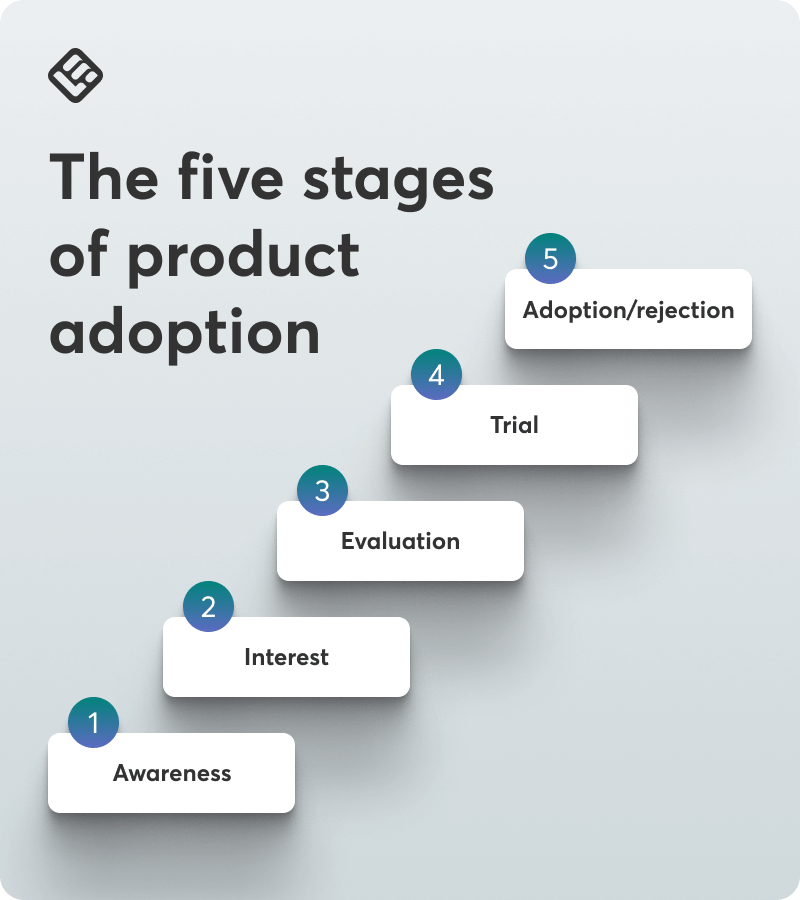 The five stages of product adoption

5
Adoption/rejection

4
Trial

3
Evaluation

2
Interest

1
Awareness